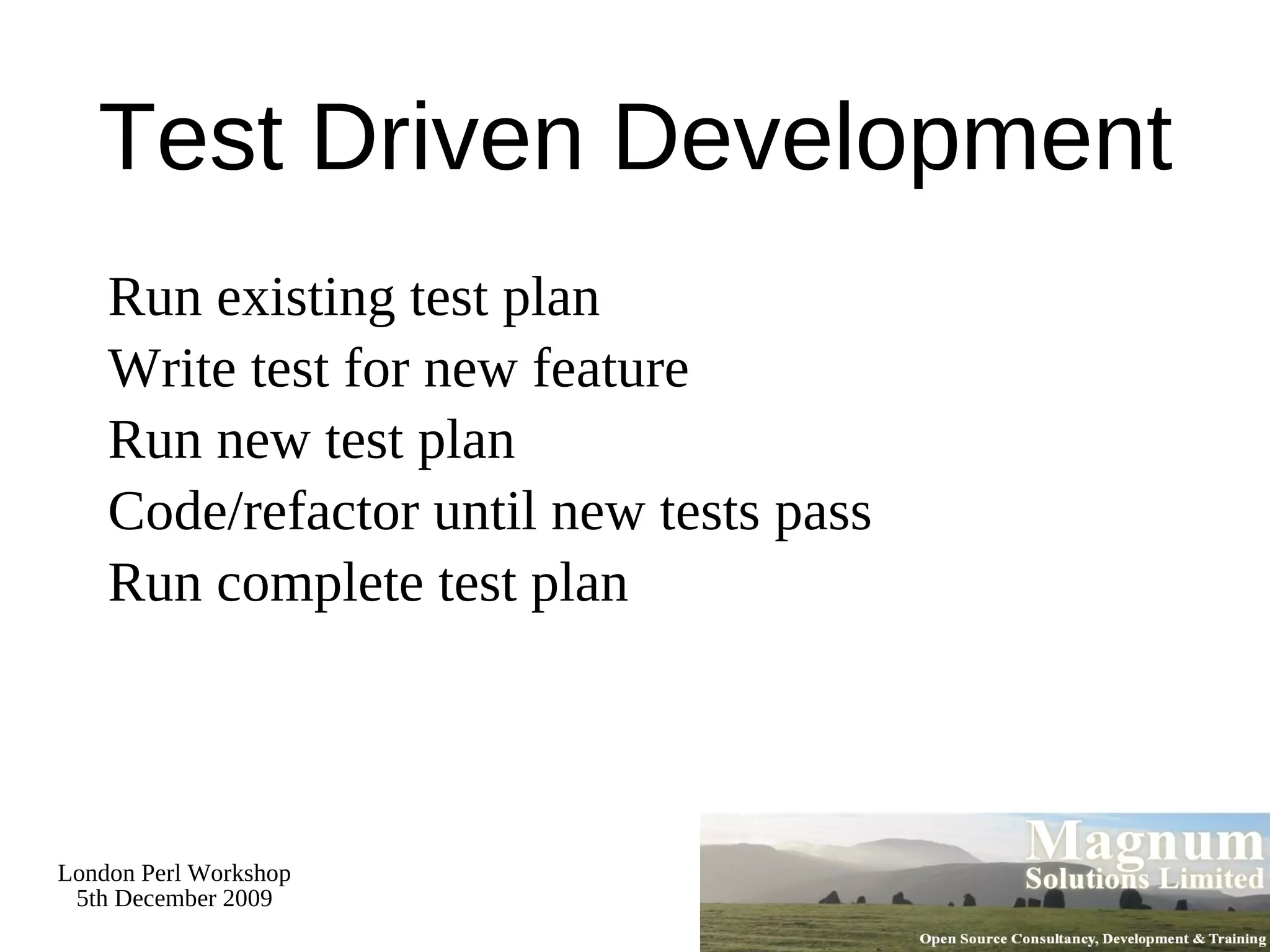 Test Driven Development

Run existing test plan
Write test for new feature
Run new test plan
Code/refactor until new tests pass
Run complete test plan

London Perl Workshop
5th December 2009

Magnum
Solutions Limited
Open Source Consultancy, Development & Training